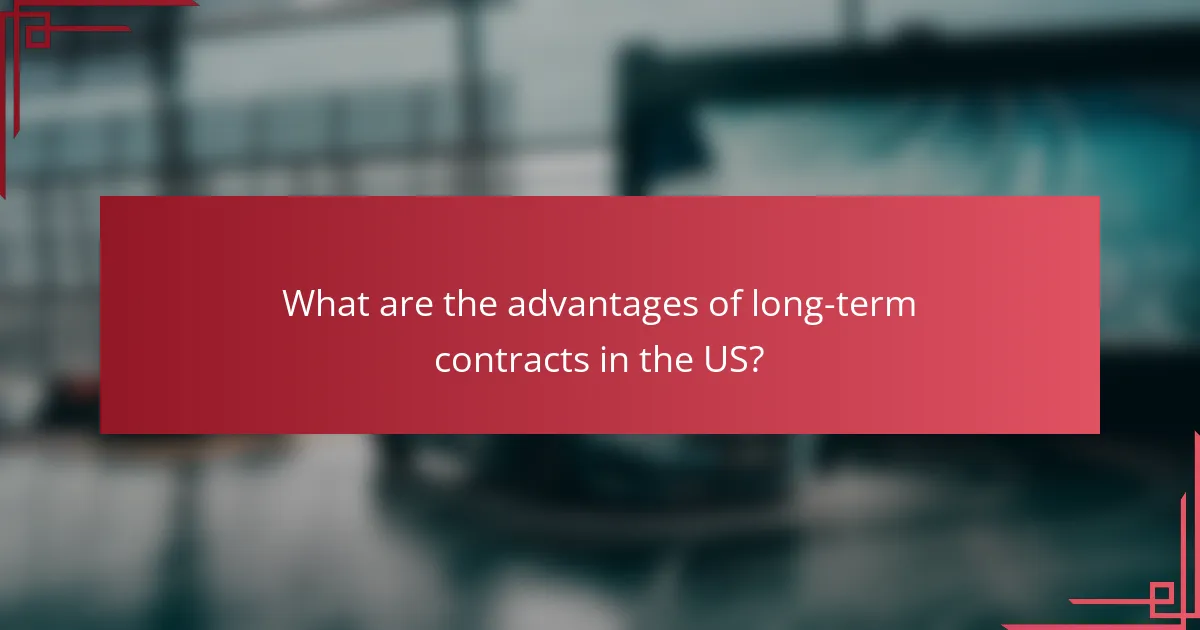 What are the advantages of long-term contracts in the US?